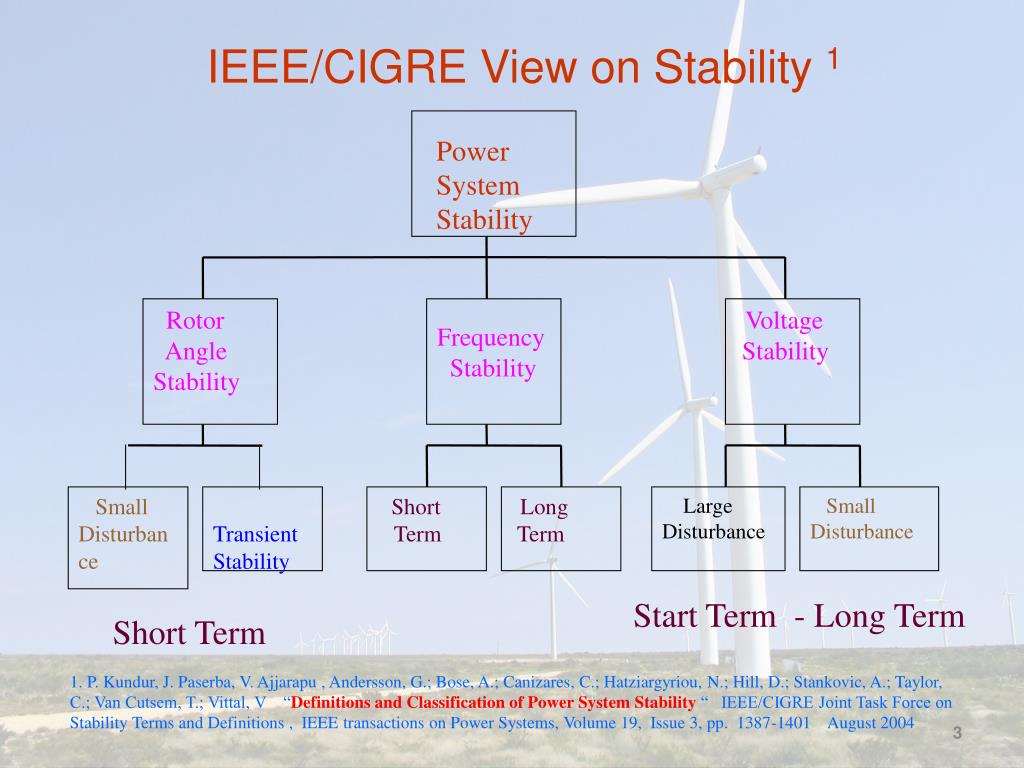 IEEE/CIGRE View on Stability $^1$

Power System Stability

Rotor Angle Stability

Frequency Stability

Voltage Stability

Small Disturbance

Transient Stability

Short Term

Long Term

Large Disturbance

Small Disturbance

Short Term

Start Term - Long Term

1. P. Kundur, J. Paserba, V. Ajjarapu , Andersson, G.; Bose, A.; Canizares, C.; Hatziargyriou, N.; Hill, D.; Stankovic, A.; Taylor, C.; Van Cutsem, T.; Vittal, V "Definitions and Classification of Power System Stability " IEEE/CIGRE Joint Task Force on Stability Terms and Definitions , IEEE transactions on Power Systems, Volume 19, Issue 3, pp. 1387-1401 August 2004

3